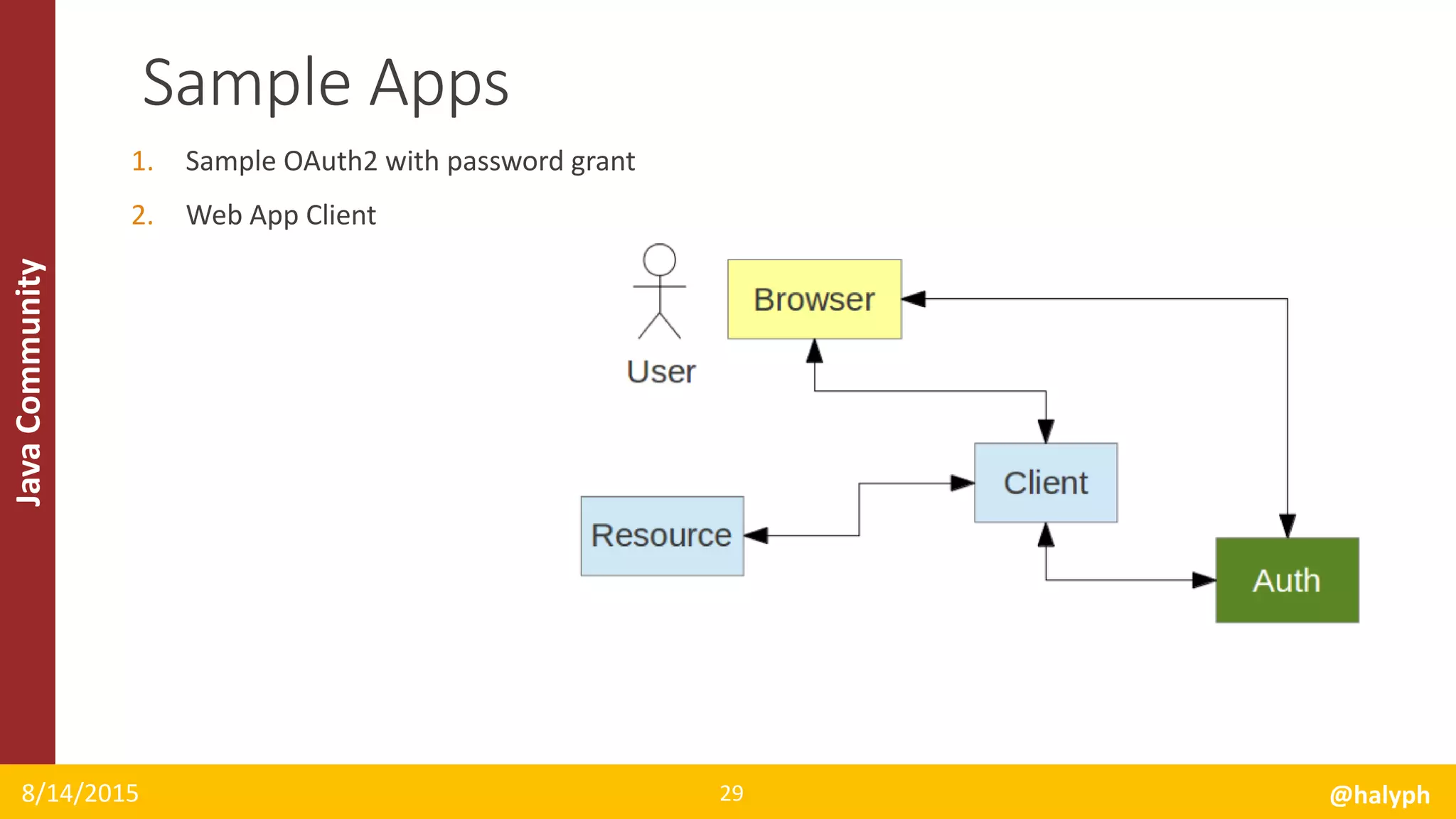 Java Community

Sample Apps

1. Sample OAuth2 with password grant
2. Web App Client

User
Browser
Client
Resource
Auth

8/14/2015
29
@halyph